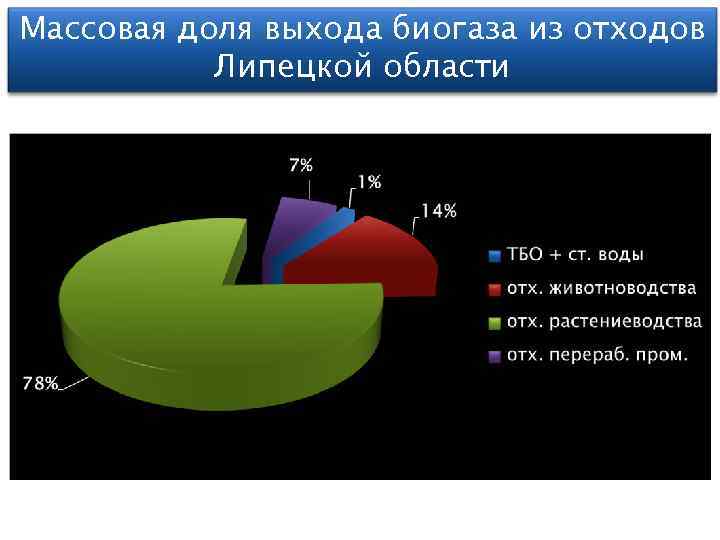 Массовая доля выхода биогаза из отходов Липецкой области

7%

1%

14%

78%

ТБО + ст. воды

отх. животноводства

отх. растениеводства

отх. перераб. пром.